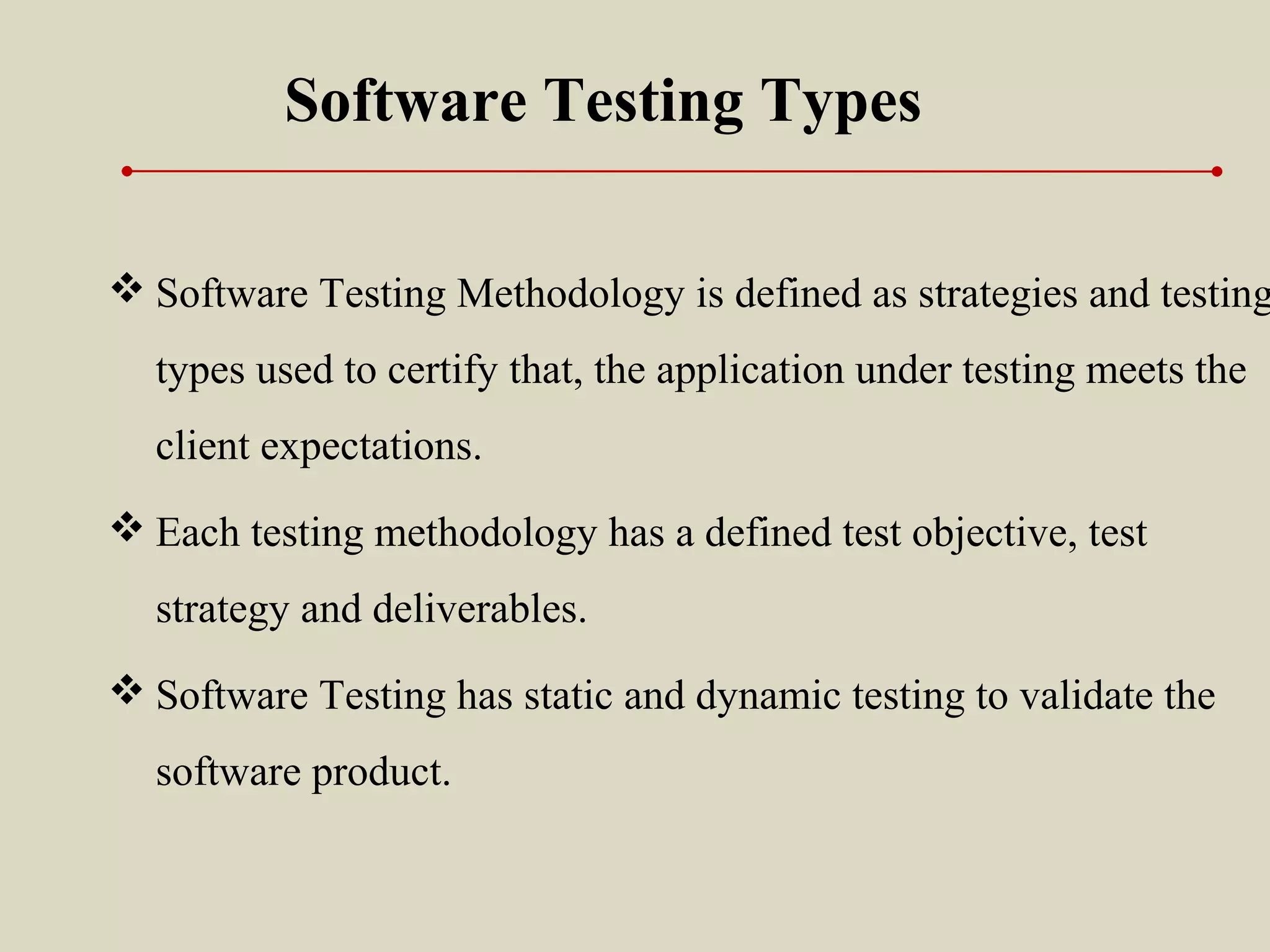 Software Testing Types

❖ Software Testing Methodology is defined as strategies and testing types used to certify that, the application under testing meets the client expectations.

❖ Each testing methodology has a defined test objective, test strategy and deliverables.

❖ Software Testing has static and dynamic testing to validate the software product.